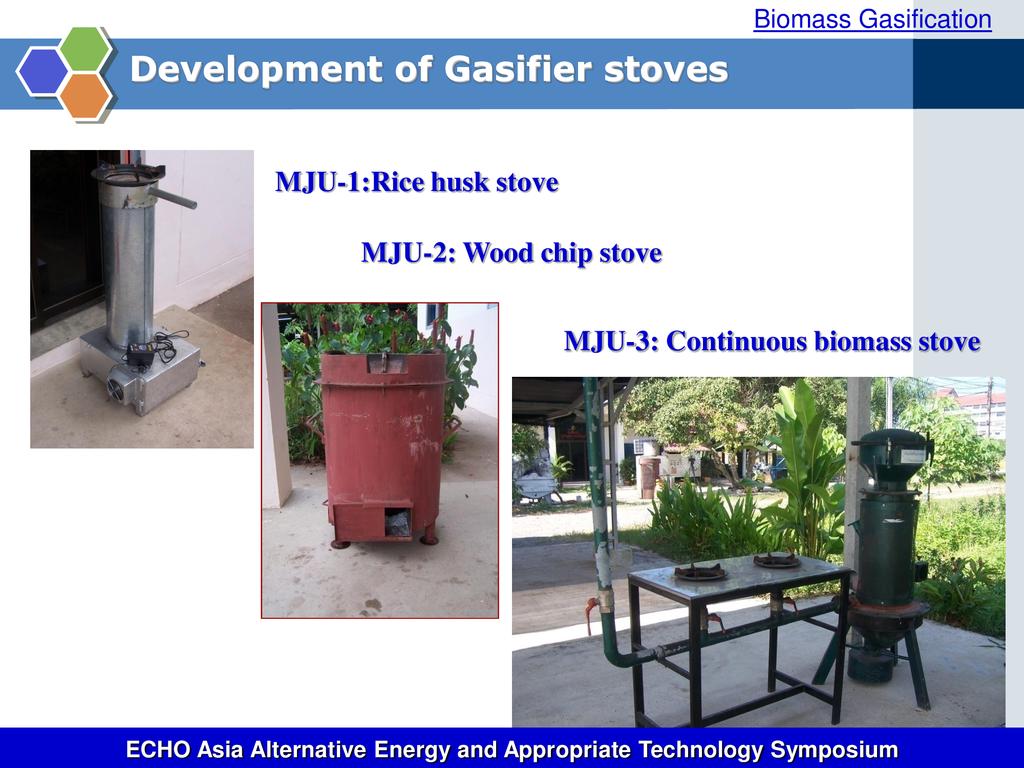 Biomass Gasification

Development of Gasifier stoves

MJU-1:Rice husk stove

MJU-2: Wood chip stove

MJU-3: Continuous biomass stove

ECHO Asia Alternative Energy and Appropriate Technology Symposium